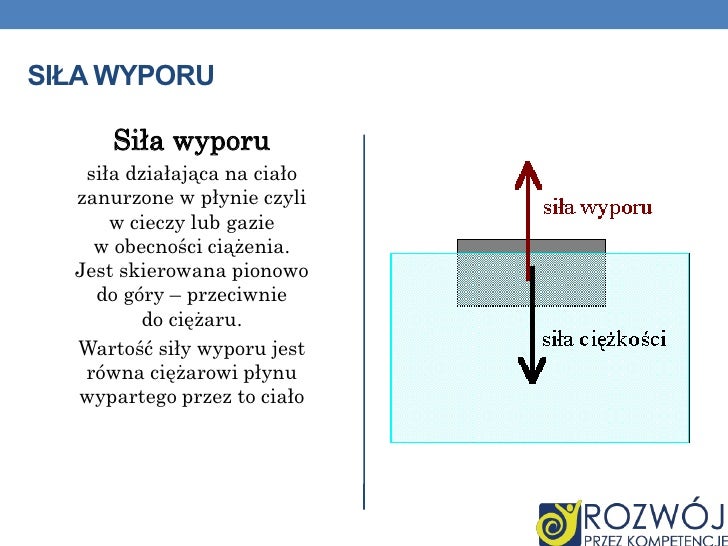 SIŁA WYPORU

Siła wyporu

siła działająca na ciało zanurzone w płynie czyli w cieczy lub gazie w obecności ciążenia. Jest skierowana pionowo do góry – przeciwnie do ciężaru.

Wartość siły wyporu jest równa ciężarowi płynu wypartego przez to ciało

siła wyporu

siła ciężkości

ROZWÓJ
PRZEZ KOMPETENCJE